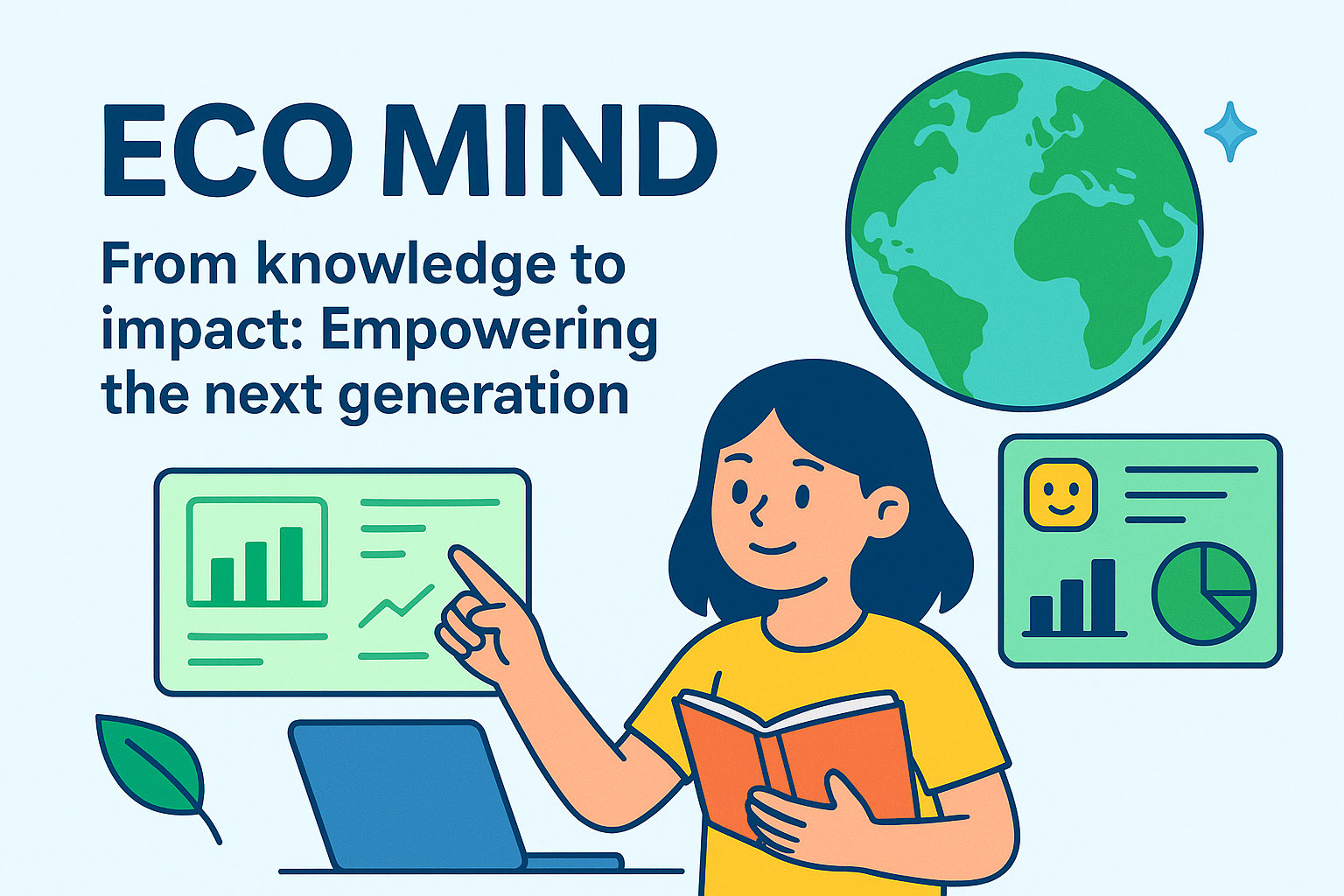 ECO MIND

From knowledge to impact: Empowering the next generation